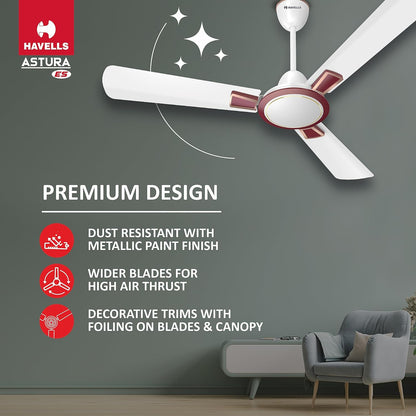 HAVELLS
ASTURA
ES

HAVELLS

PREMIUM DESIGN

DUST RESISTANT WITH METALLIC PAINT FINISH

WIDER BLADES FOR HIGH AIR THRUST

DECORATIVE TRIMS WITH FOILING ON BLADES & CANOPY